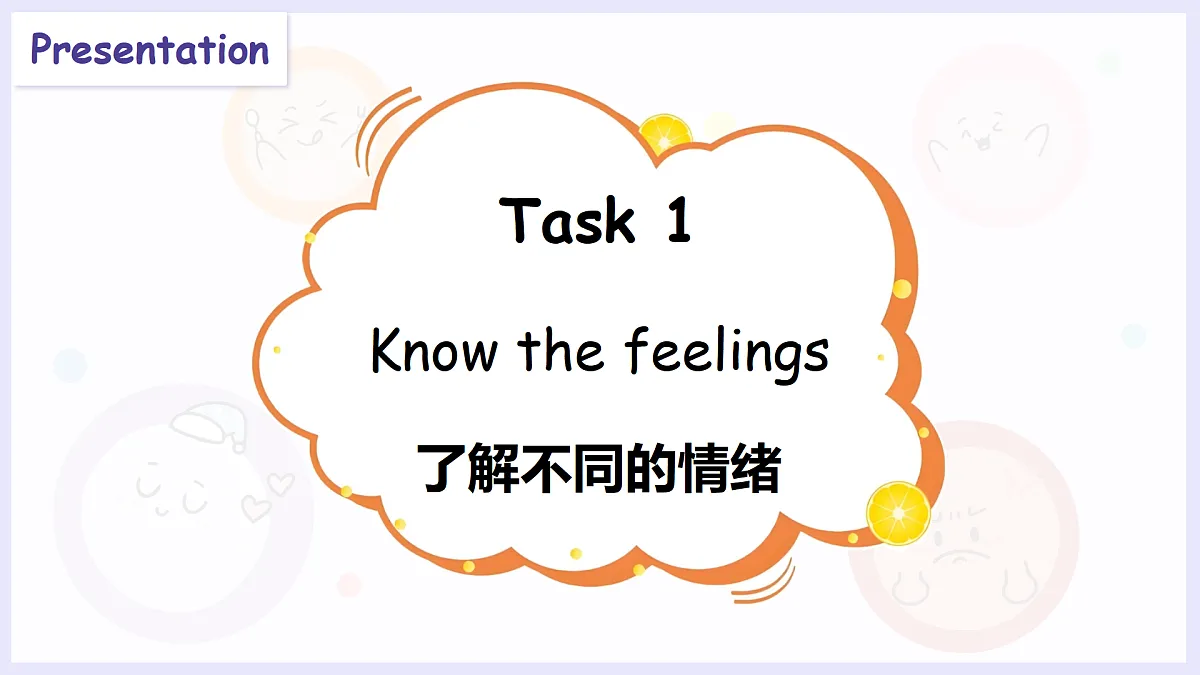 Presentation

Task 1

Know the feelings

了解不同的情绪